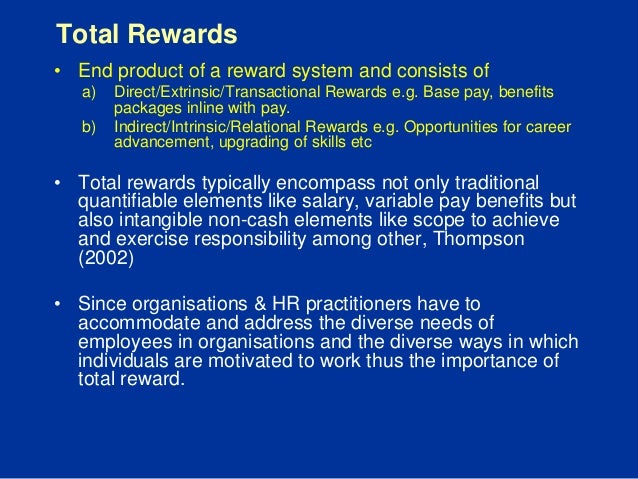 Total Rewards

• End product of a reward system and consists of
a) Direct/Extrinsic/Transactional Rewards e.g. Base pay, benefits packages inline with pay.
b) Indirect/Intrinsic/Relational Rewards e.g. Opportunities for career advancement, upgrading of skills etc

• Total rewards typically encompass not only traditional quantifiable elements like salary, variable pay benefits but also intangible non-cash elements like scope to achieve and exercise responsibility among other, Thompson (2002)

• Since organisations & HR practitioners have to accommodate and address the diverse needs of employees in organisations and the diverse ways in which individuals are motivated to work thus the importance of total reward.